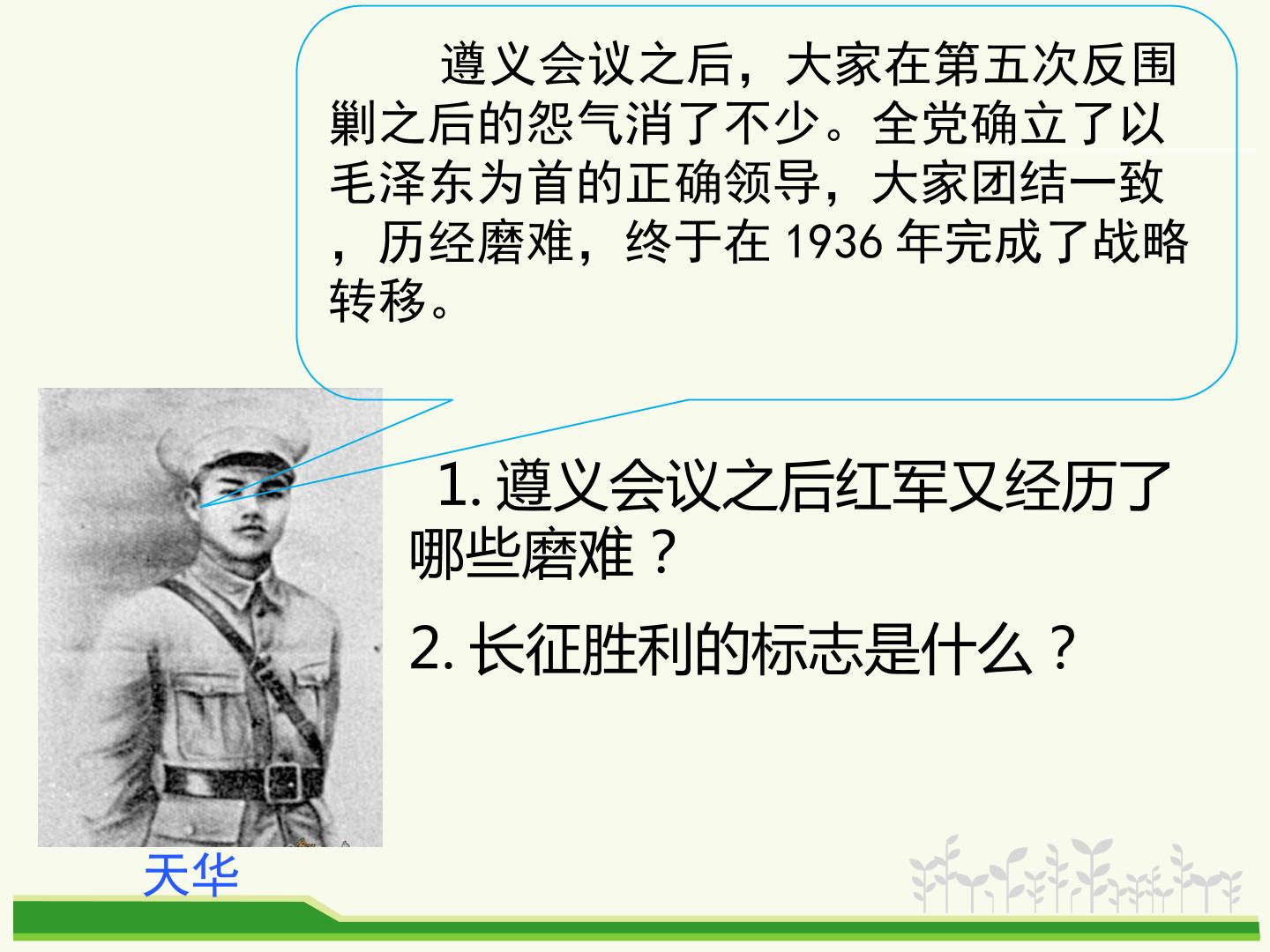 遵义会议之后，大家在第五次反围剿之后的怨气消了不少。全党确立了以毛泽东为首的正确领导，大家团结一致，历经磨难，终于在 1936 年完成了战略转移。

1. 遵义会议之后红军又经历了哪些磨难？

2. 长征胜利的标志是什么？

天华